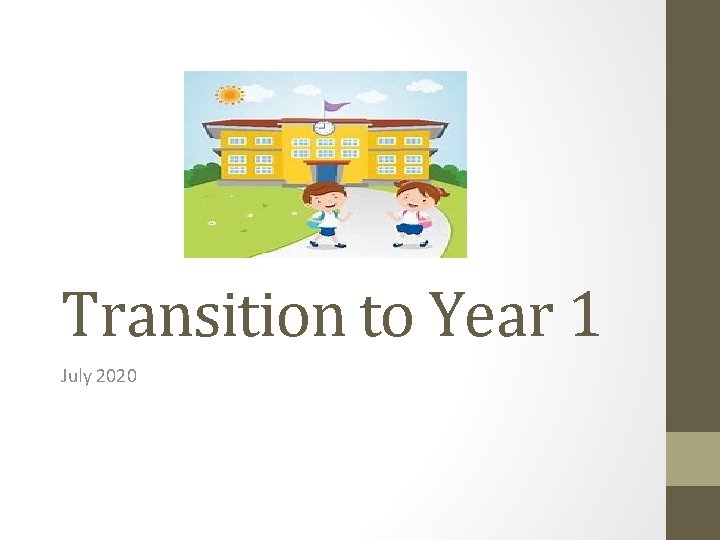 Transition to Year 1

July 2020